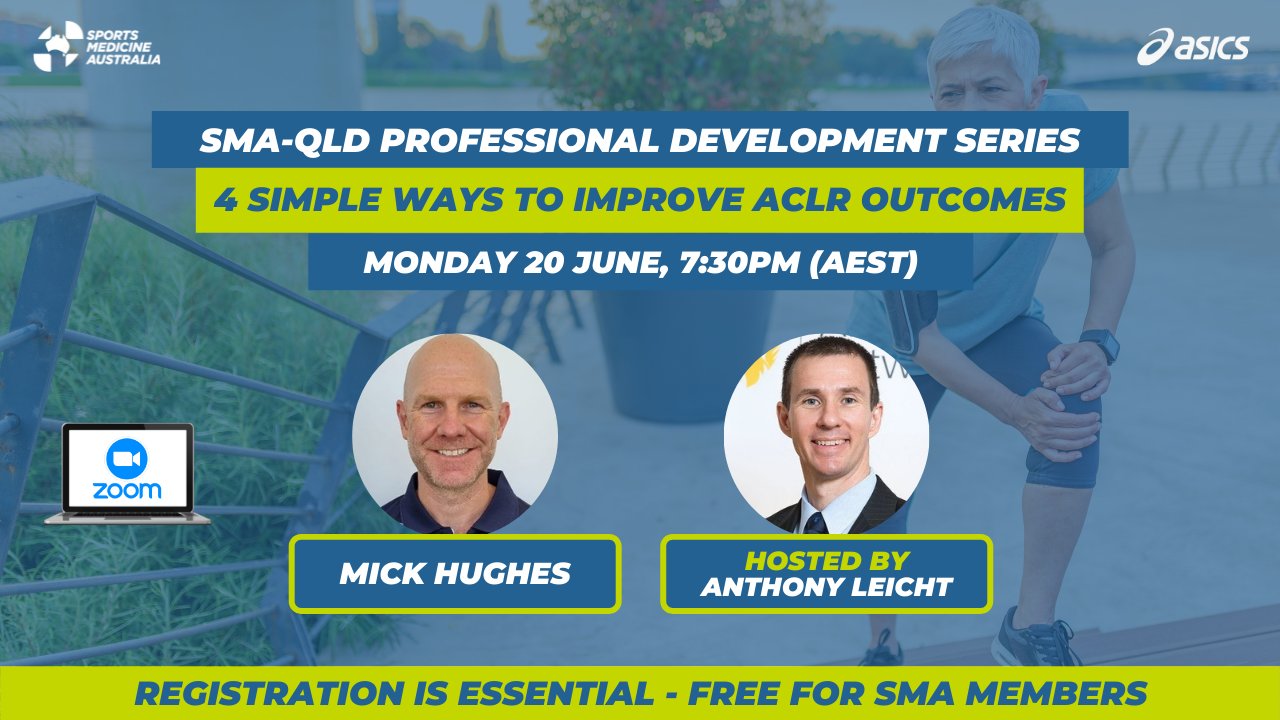 SPORTS MEDICINE AUSTRALIA

asics

SMA-QLD PROFESSIONAL DEVELOPMENT SERIES

4 SIMPLE WAYS TO IMPROVE ACLR OUTCOMES

MONDAY 20 JUNE, 7:30PM (AEST)

zoom

MICK HUGHES

HOSTED BY
ANTHONY LEICHT

REGISTRATION IS ESSENTIAL - FREE FOR SMA MEMBERS